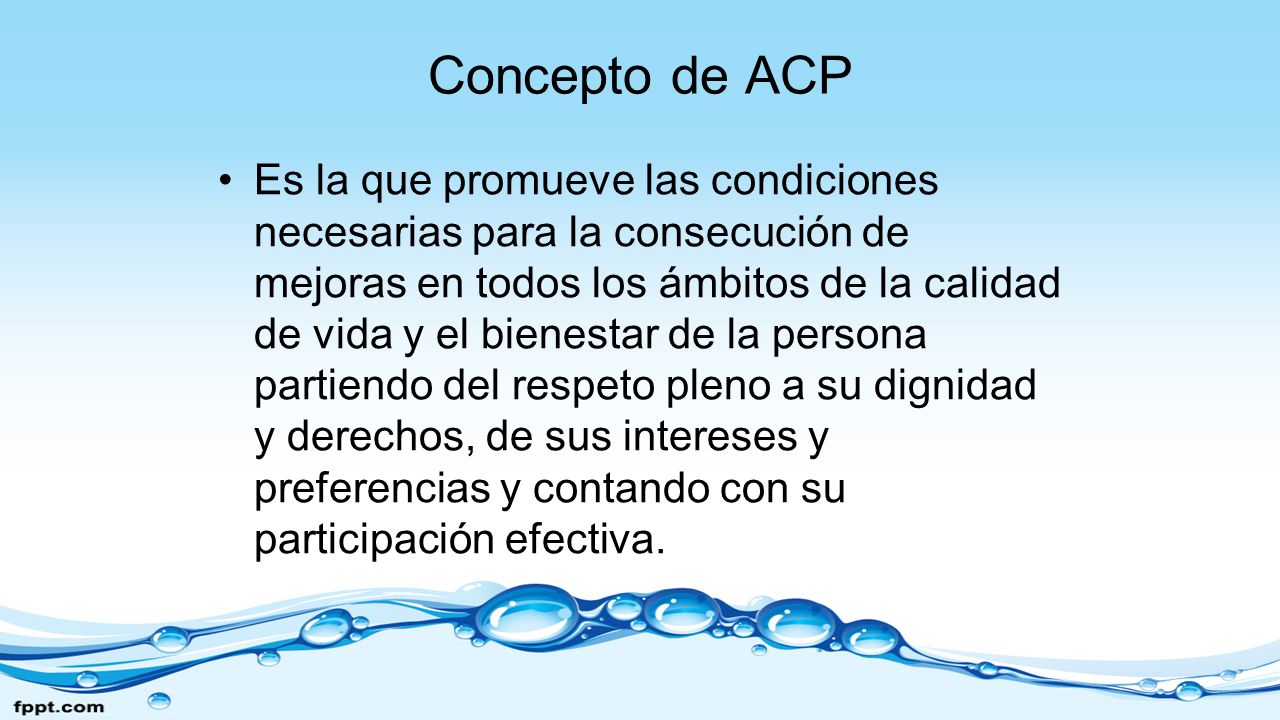 Concepto de ACP

• Es la que promueve las condiciones necesarias para la consecución de mejoras en todos los ámbitos de la calidad de vida y el bienestar de la persona partiendo del respeto pleno a su dignidad y derechos, de sus intereses y preferencias y contando con su participación efectiva.

fppt.com